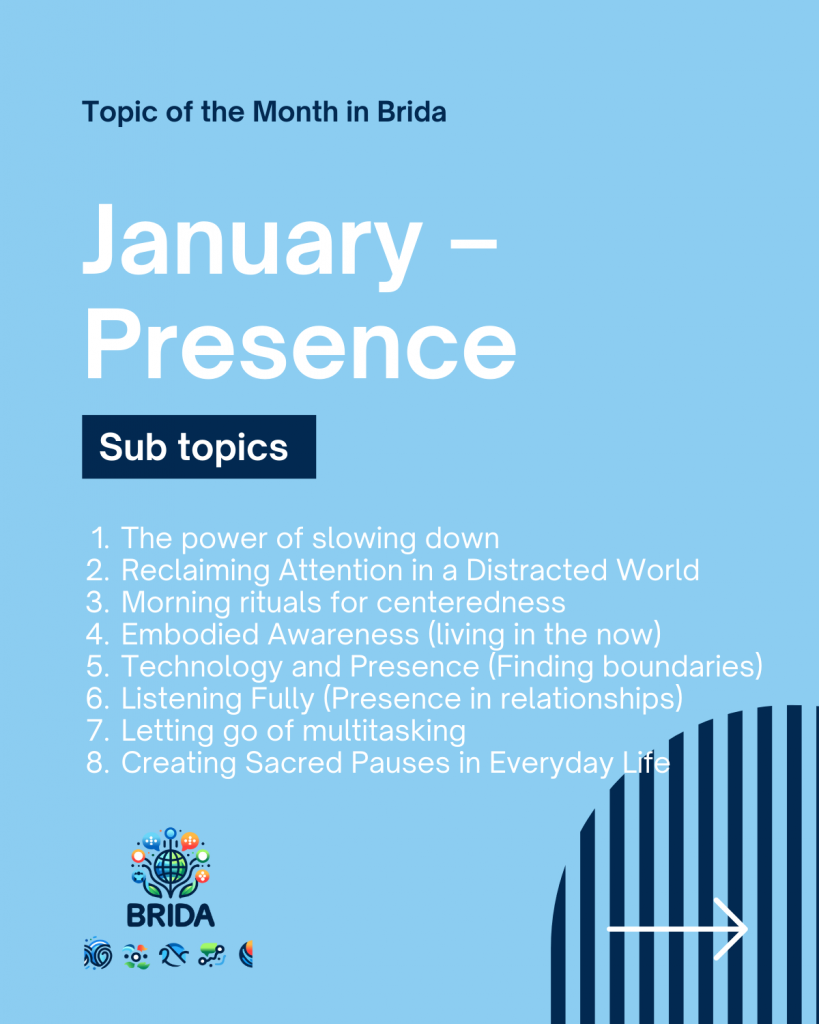 Topic of the Month in Brida

January – Presence

Sub topics

1. The power of slowing down
2. Reclaiming Attention in a Distracted World
3. Morning rituals for centeredness
4. Embodied Awareness (living in the now)
5. Technology and Presence (Finding boundaries)
6. Listening Fully (Presence in relationships)
7. Letting go of multitasking
8. Creating Sacred Pauses in Everyday Life

BRIDA